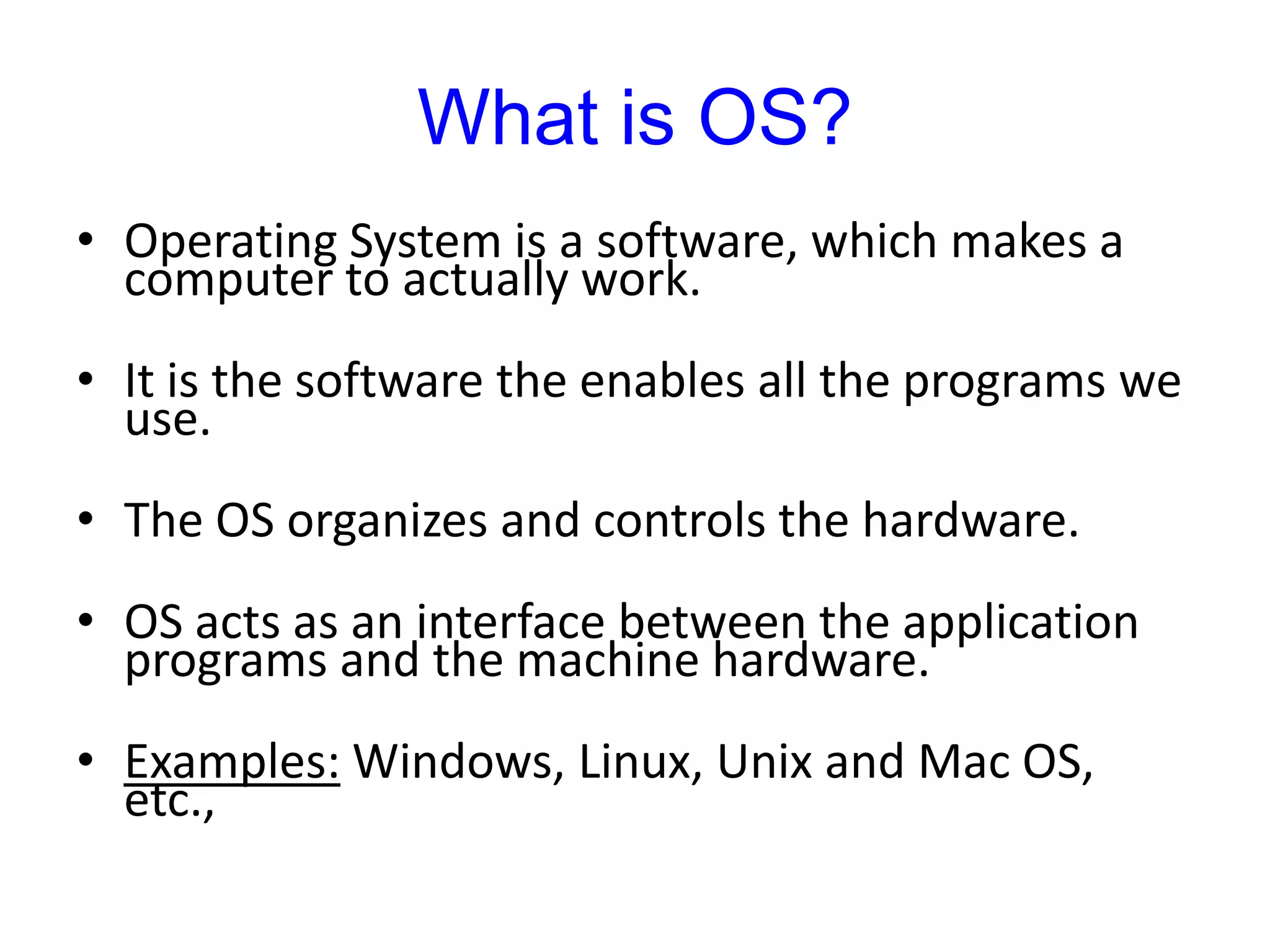 What is OS?

• Operating System is a software, which makes a computer to actually work.

• It is the software the enables all the programs we use.

• The OS organizes and controls the hardware.

• OS acts as an interface between the application programs and the machine hardware.

• Examples: Windows, Linux, Unix and Mac OS, etc.,